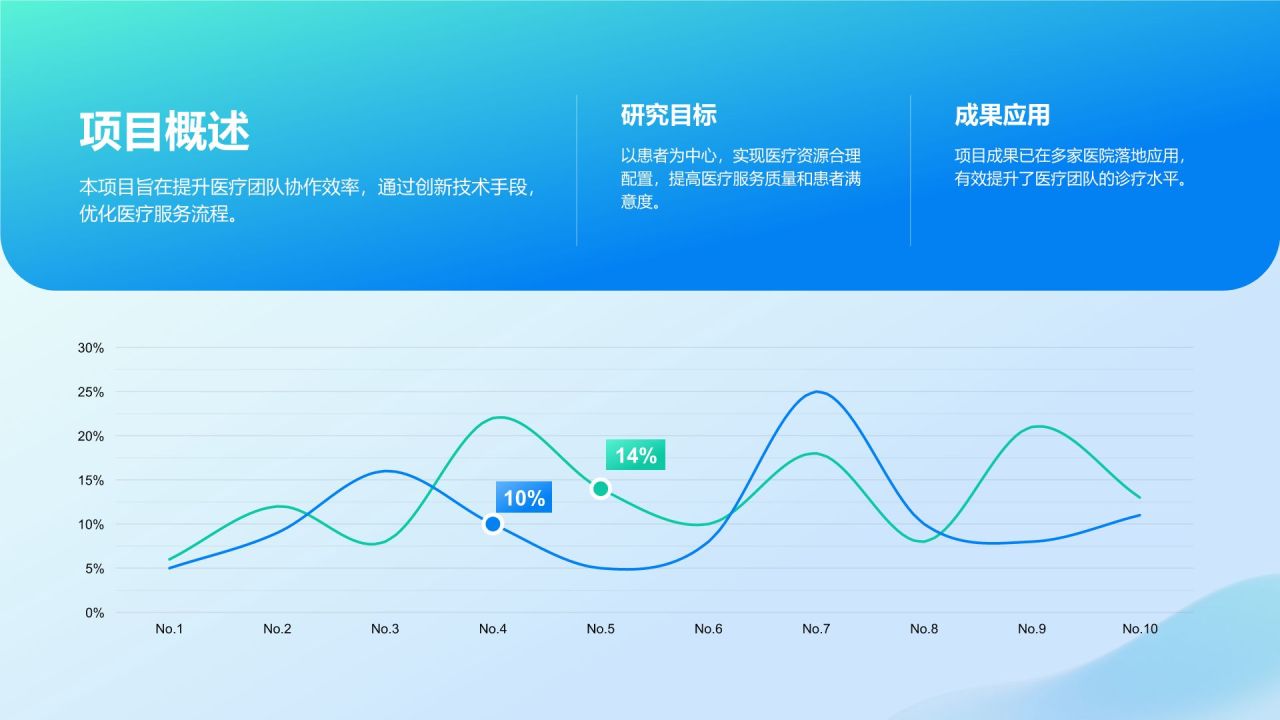 项目概述

本项目旨在提升医疗团队协作效率，通过创新技术手段，优化医疗服务流程。

研究目标

以患者为中心，实现医疗资源合理配置，提高医疗服务质量和患者满意度。

成果应用

项目成果已在多家医院落地应用，有效提升了医疗团队的诊疗水平。

30%
25%
20%
15%
10%
5%
0%

14%
10%

No.1 No.2 No.3 No.4 No.5 No.6 No.7 No.8 No.9 No.10